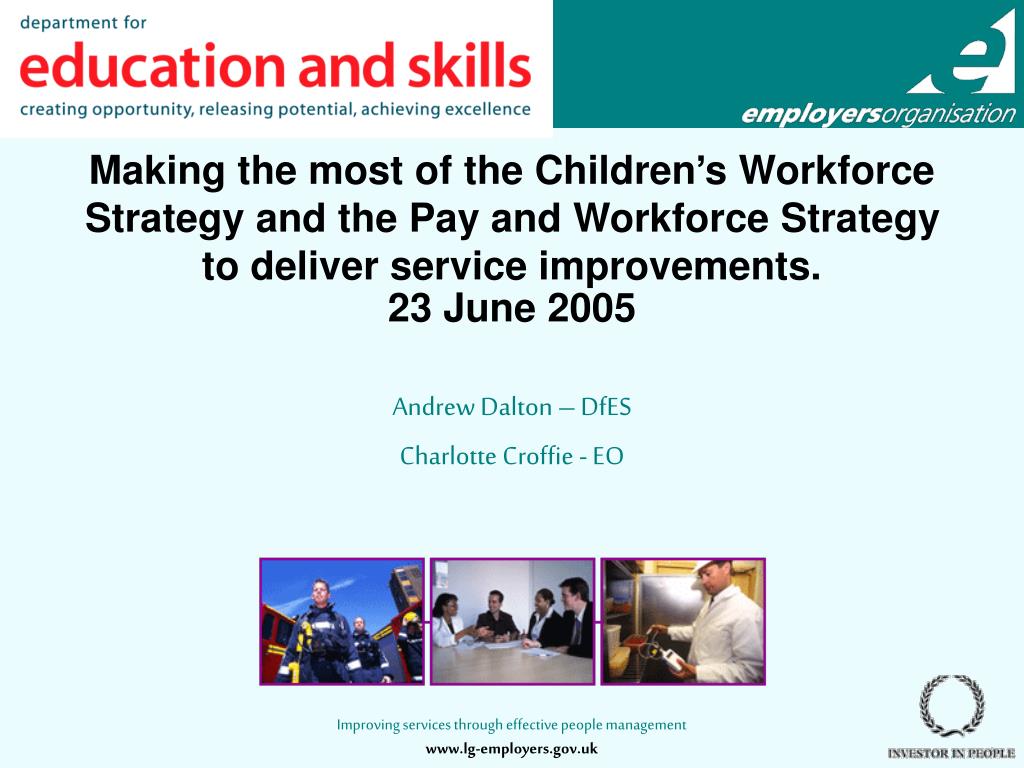 department for
education and skills
creating opportunity, releasing potential, achieving excellence

e
employersorganisation

Making the most of the Children's Workforce Strategy and the Pay and Workforce Strategy to deliver service improvements.
23 June 2005

Andrew Dalton – DfES

Charlotte Croffie - EO

Improving services through effective people management
www.lg-employers.gov.uk

INVESTOR IN PEOPLE